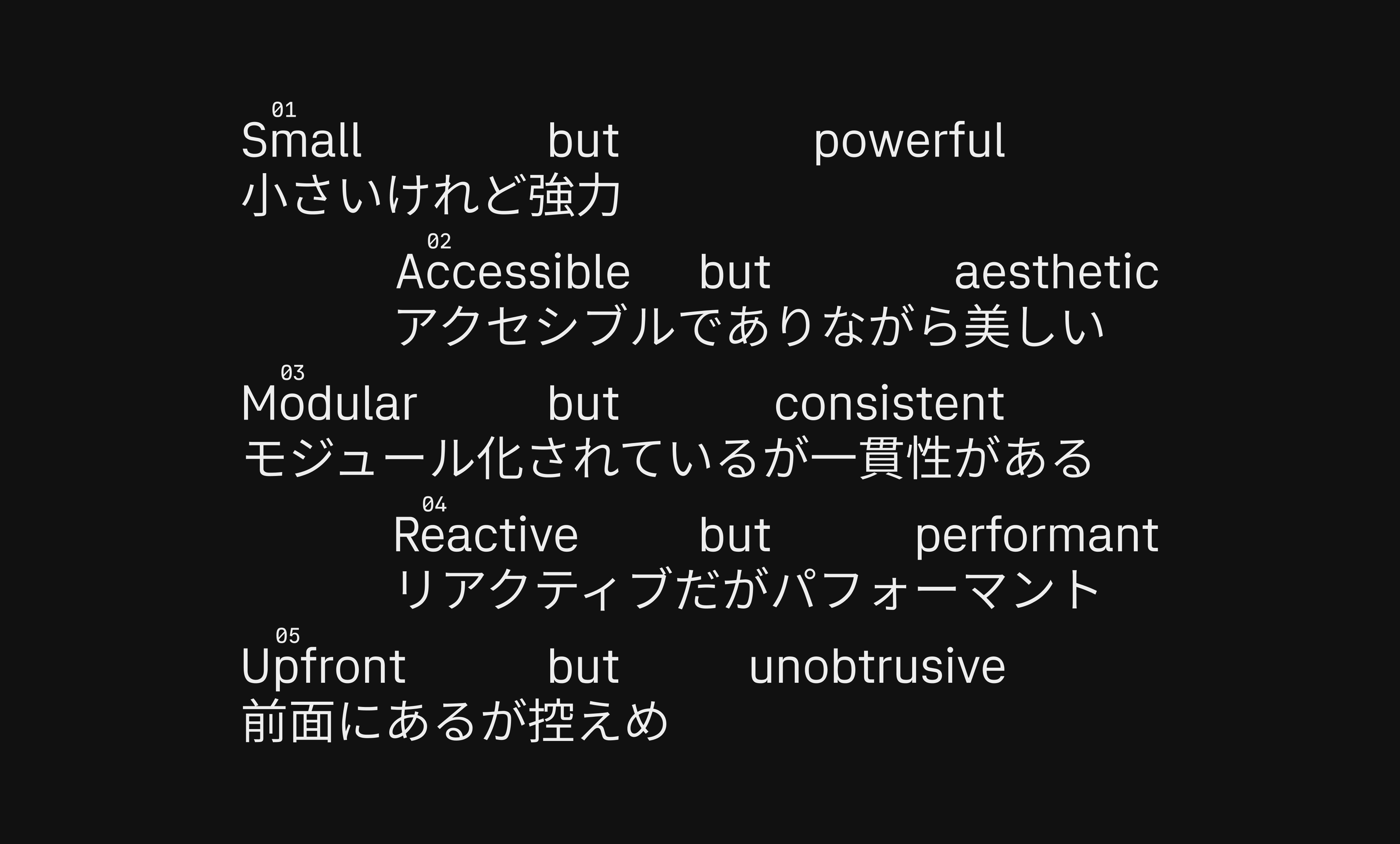 01
Small but powerful
小さいけれど強力

02
Accessible but aesthetic
アクセシブルでありながら美しい

03
Modular but consistent
モジュール化されているが一貫性がある

04
Reactive but performant
リアクティブだがパフォーマント

05
Upfront but unobtrusive
前面にあるが控えめ